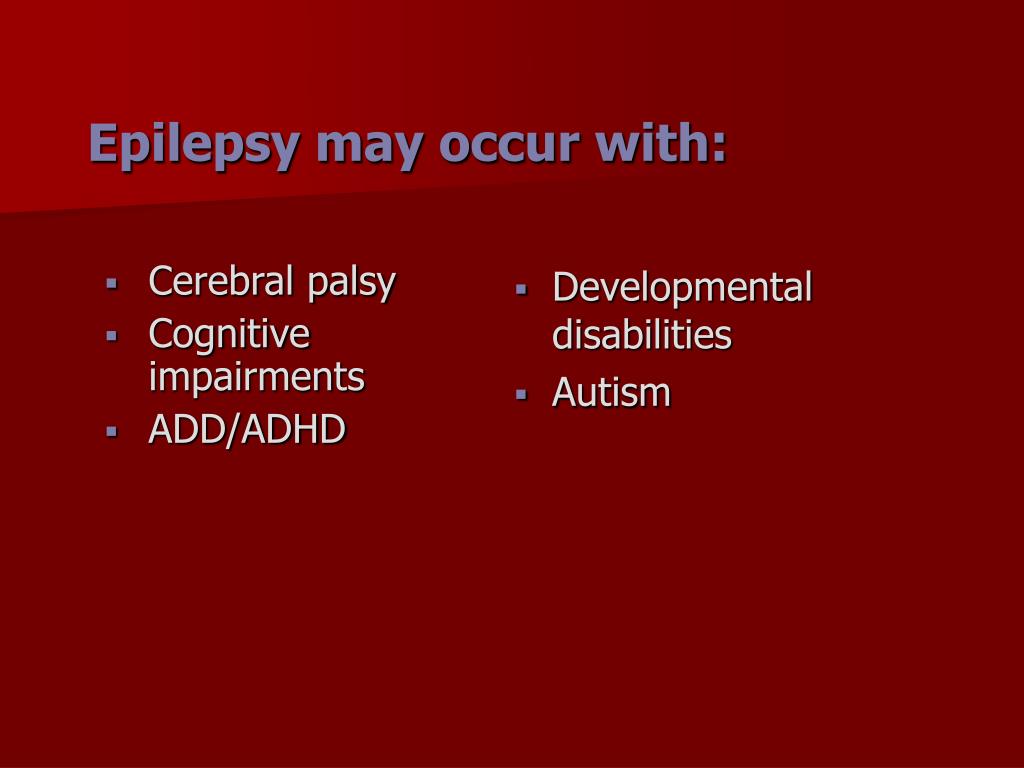 Epilepsy may occur with:

- Cerebral palsy
- Cognitive impairments
- ADD/ADHD

- Developmental disabilities
- Autism